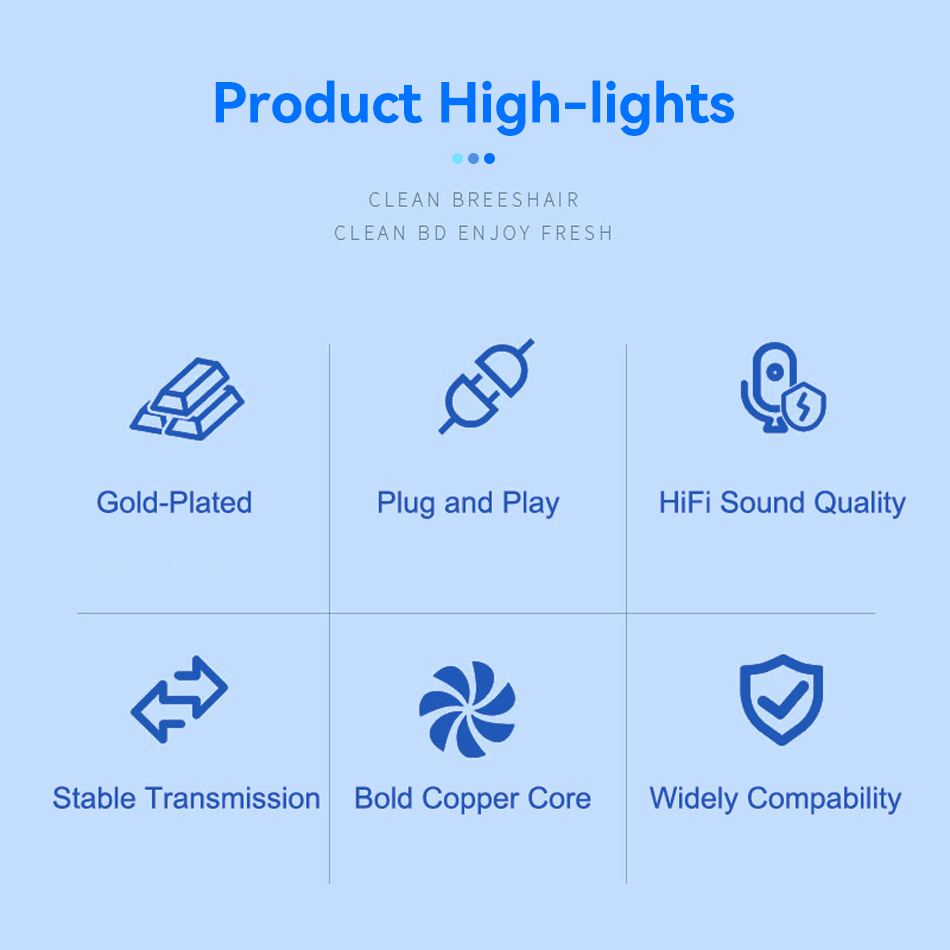 Product High-lights

CLEAN BREESHAIR
CLEAN BD ENJOY FRESH

Gold-Plated

Plug and Play

HiFi Sound Quality

Stable Transmission

Bold Copper Core

Widely Compability